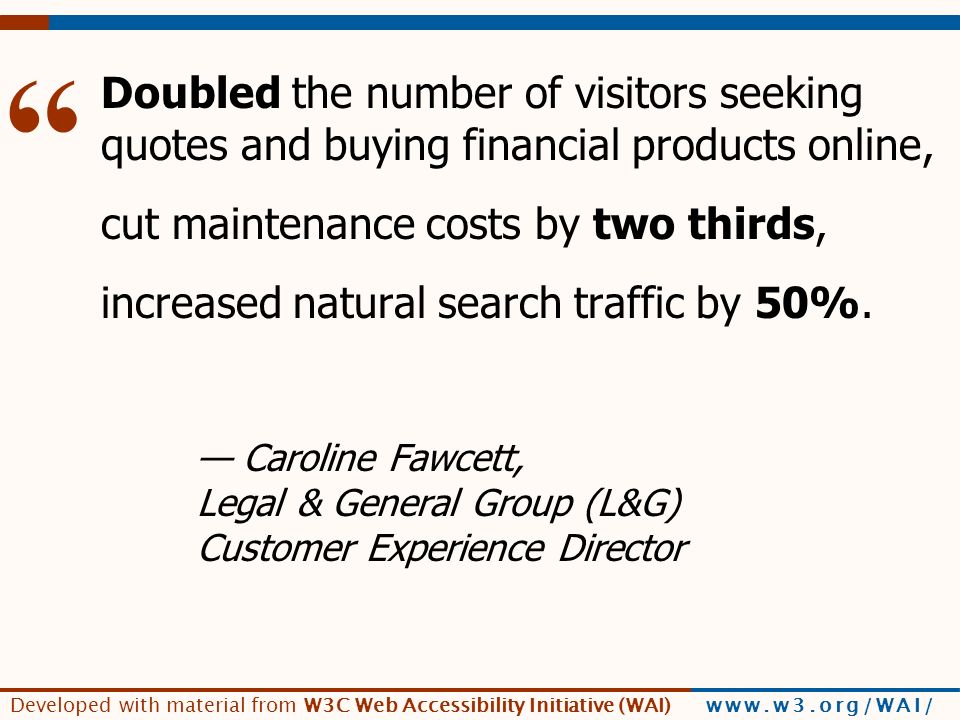 “ Doubled the number of visitors seeking quotes and buying financial products online,

cut maintenance costs by two thirds,

increased natural search traffic by 50%.

— Caroline Fawcett,
Legal & General Group (L&G)
Customer Experience Director

Developed with material from W3C Web Accessibility Initiative (WAI) www.w3.org/WAI/